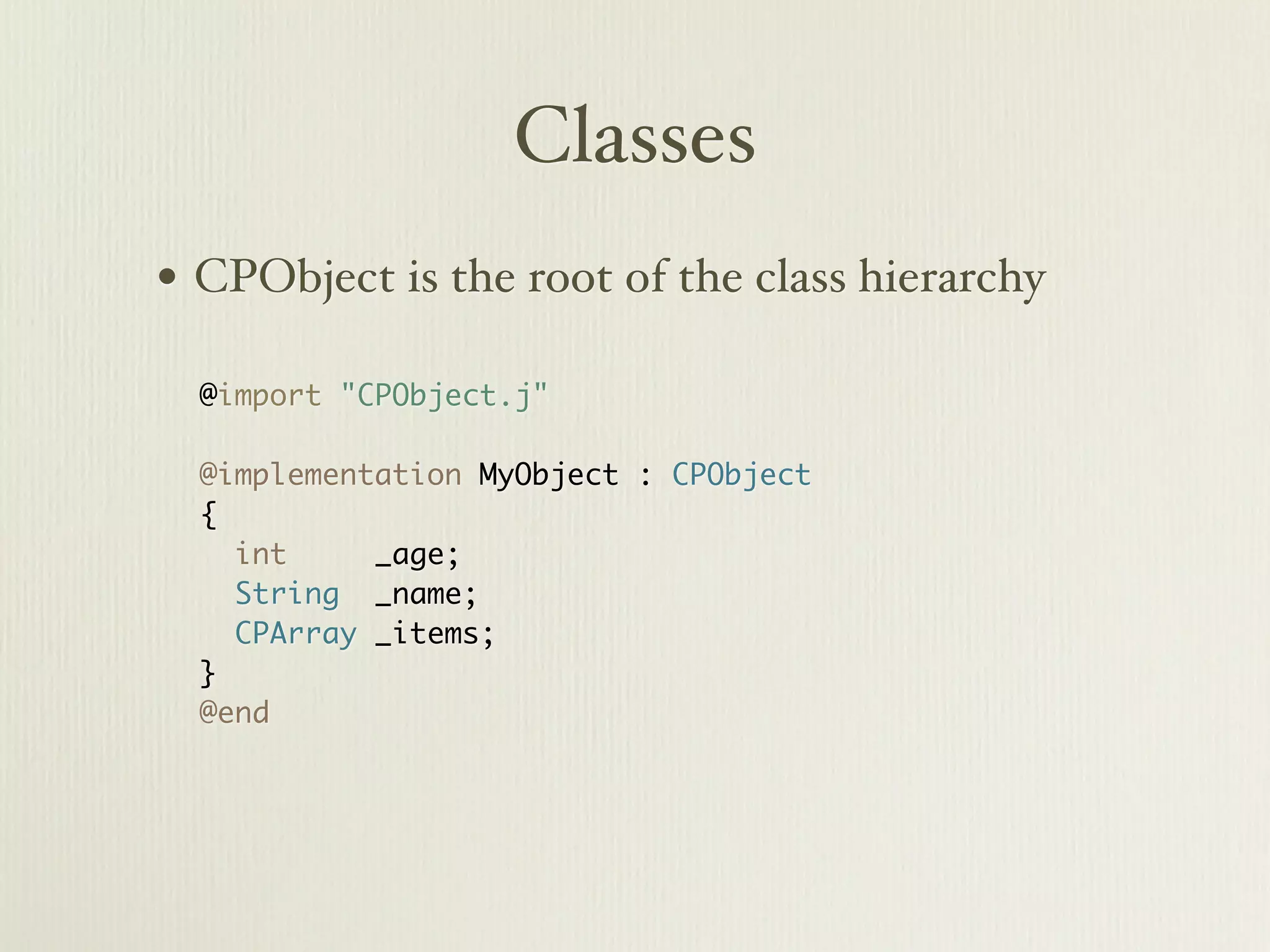 Classes

• CPObject is the root of the class hierarchy

@import "CPObject.j"

@implementation MyObject : CPObject
{
  int     _age;
  String  _name;
  CPArray _items;
}
@end